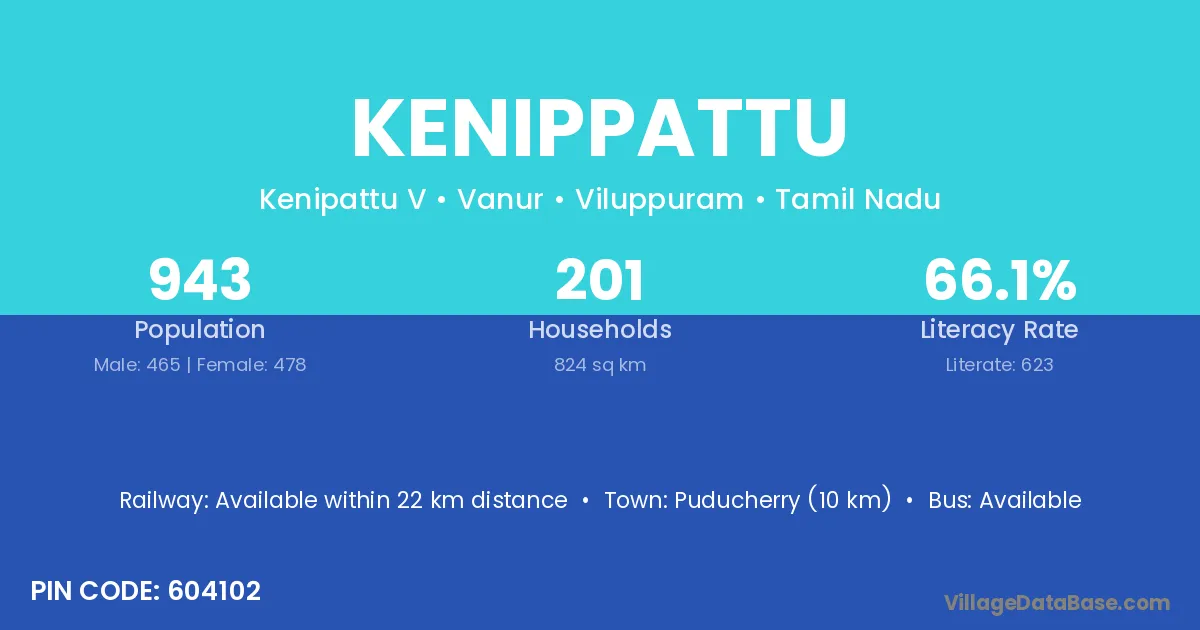 KENIPPATTU

Kenipattu V • Vanur • Viluppuram • Tamil Nadu

943
Population
Male: 465 | Female: 478

201
Households
824 sq km

66.1%
Literacy Rate
Literate: 623

Railway: Available within 22 km distance • Town: Puducherry (10 km) • Bus: Available

PIN CODE: 604102

VillageDataBase.com